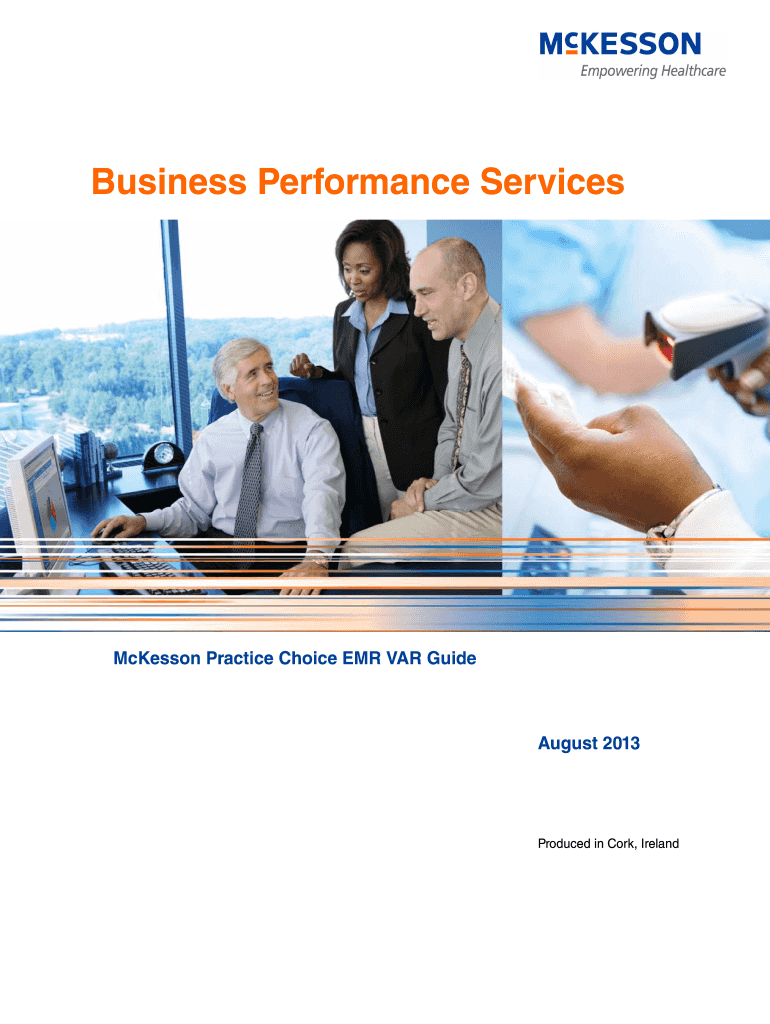 McKESSON
Empowering Healthcare

Business Performance Services

McKesson Practice Choice EMR VAR Guide

August 2013

Produced in Cork, Ireland